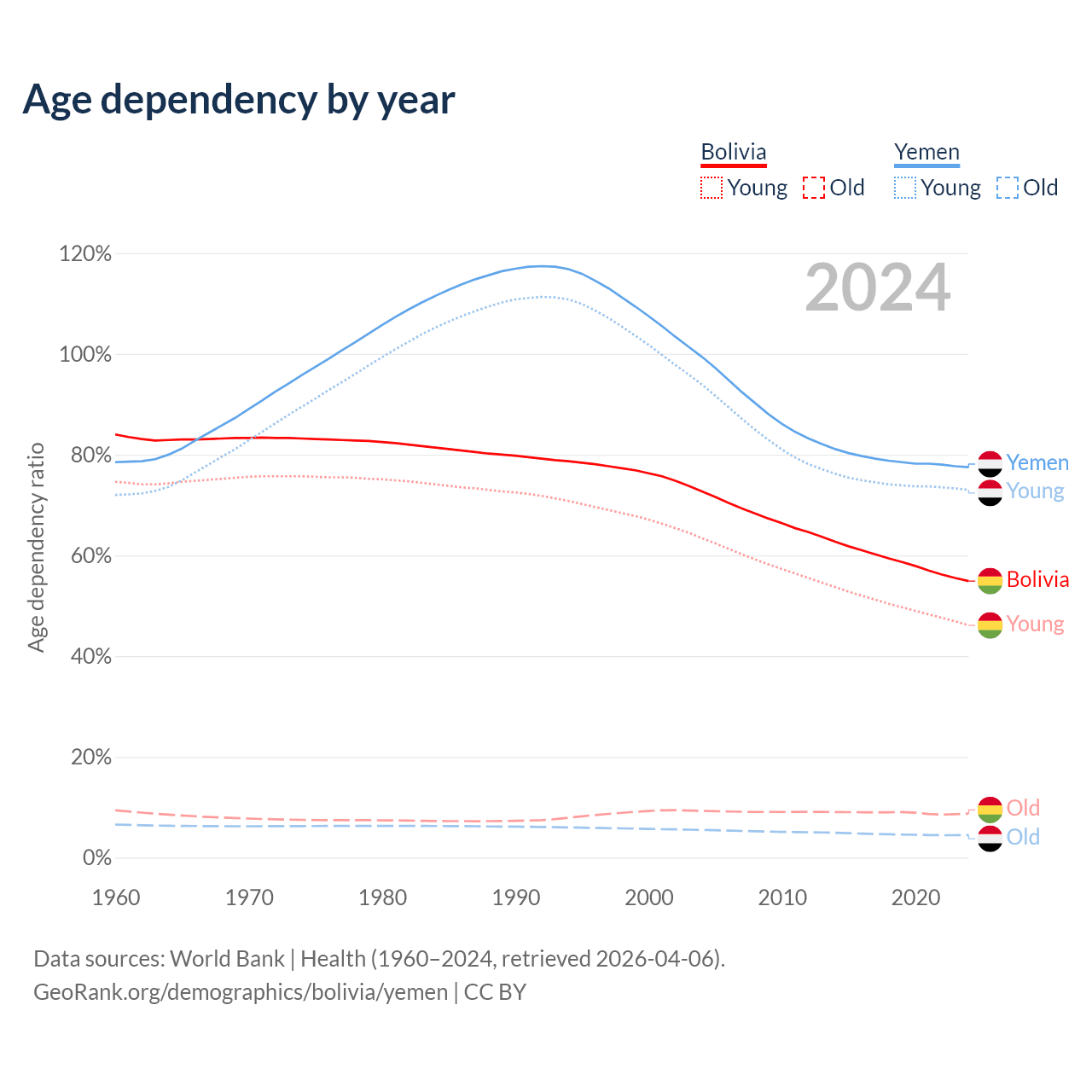 Age dependency by year

Bolivia
Young Old

Yemen
Young Old

2024

120%
100%
80%
60%
40%
20%
0%

Age dependency ratio

Yemen
Young
Bolivia
Young
Old
Old

1960 1970 1980 1990 2000 2010 2020

Data sources: World Bank | Health (1960–2024, retrieved 2026-04-06).
GeoRank.org/demographics/bolivia/yemen | CC BY